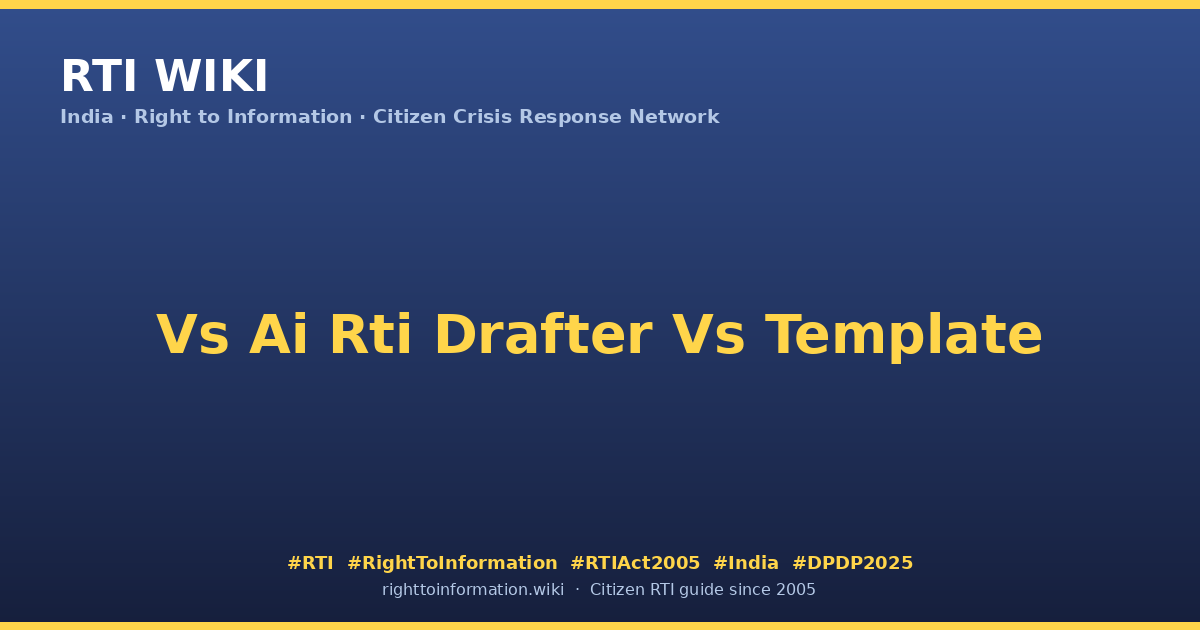 RTI WIKI

India · Right to Information · Citizen Crisis Response Network

Vs Ai Rti Drafter Vs Template

#RTI #RightToInformation #RTIAct2005 #India #DPDP2025

righttoinformation.wiki · Citizen RTI guide since 2005